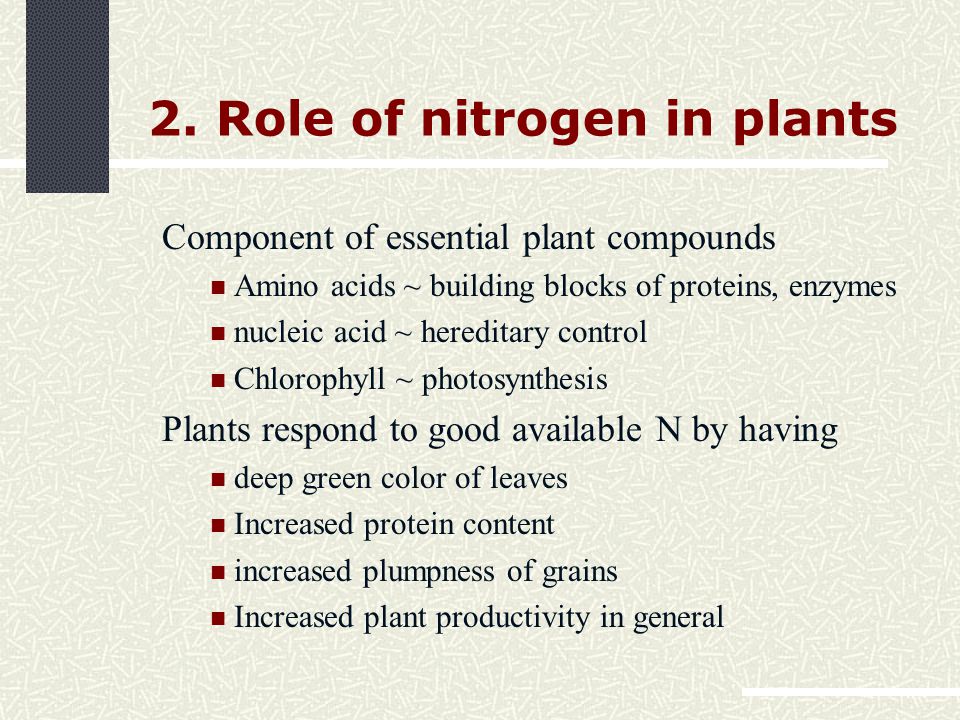 2. Role of nitrogen in plants

Component of essential plant compounds

- Amino acids ~ building blocks of proteins, enzymes
- nucleic acid ~ hereditary control
- Chlorophyll ~ photosynthesis

Plants respond to good available N by having

- deep green color of leaves
- Increased protein content
- increased plumpness of grains
- Increased plant productivity in general